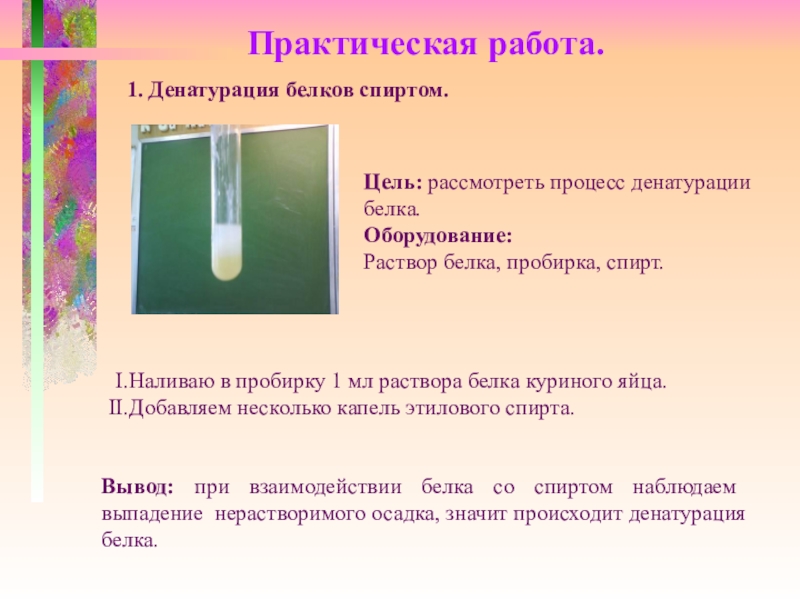 Практическая работа.

1. Денатурация белков спиртом.

Цель: рассмотреть процесс денатурации белка.
Оборудование:
Раствор белка, пробирка, спирт.

I.Наливаю в пробирку 1 мл раствора белка куриного яйца.
II.Добавляем несколько капель этилового спирта.

Вывод: при взаимодействии белка со спиртом наблюдаем выпадение нерастворимого осадка, значит происходит денатурация белка.